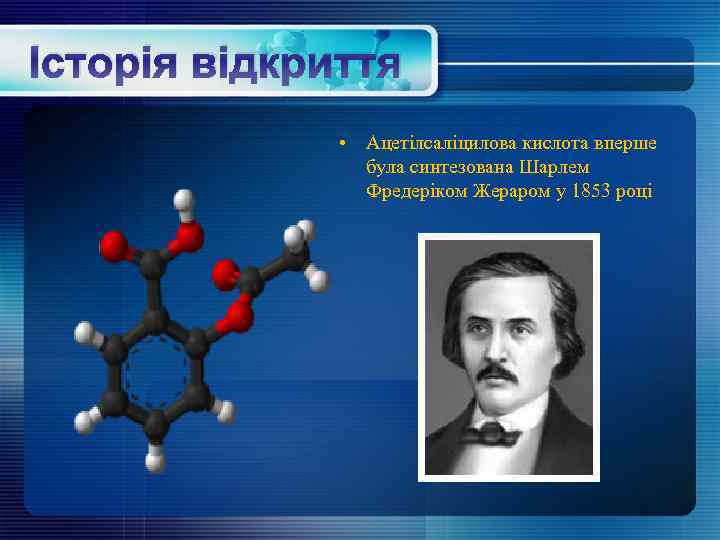 Історія відкриття

• Ацетілсаліцилова кислота вперше була синтезована Шарлем Фредеріком Жераром у 1853 році